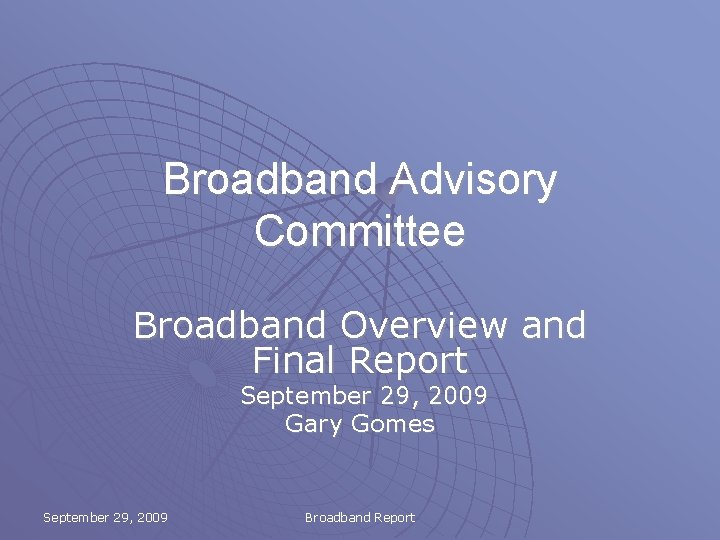 Broadband Advisory Committee

Broadband Overview and Final Report
September 29, 2009
Gary Gomes

September 29, 2009

Broadband Report